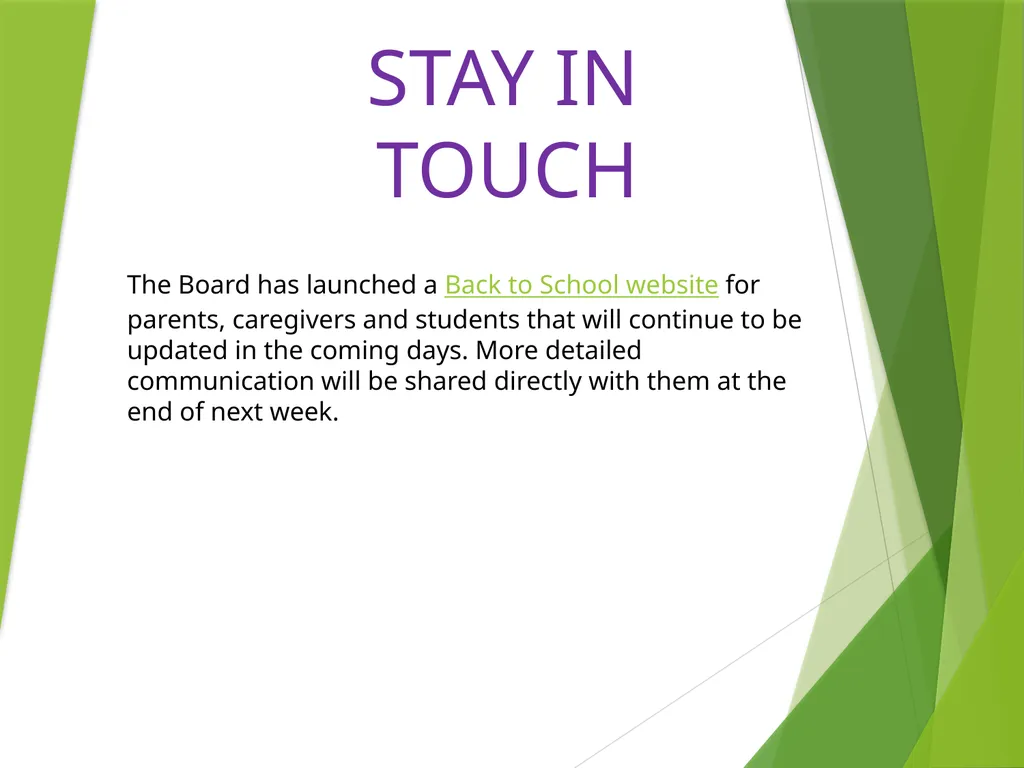 STAY IN TOUCH

The Board has launched a Back to School website for parents, caregivers and students that will continue to be updated in the coming days. More detailed communication will be shared directly with them at the end of next week.